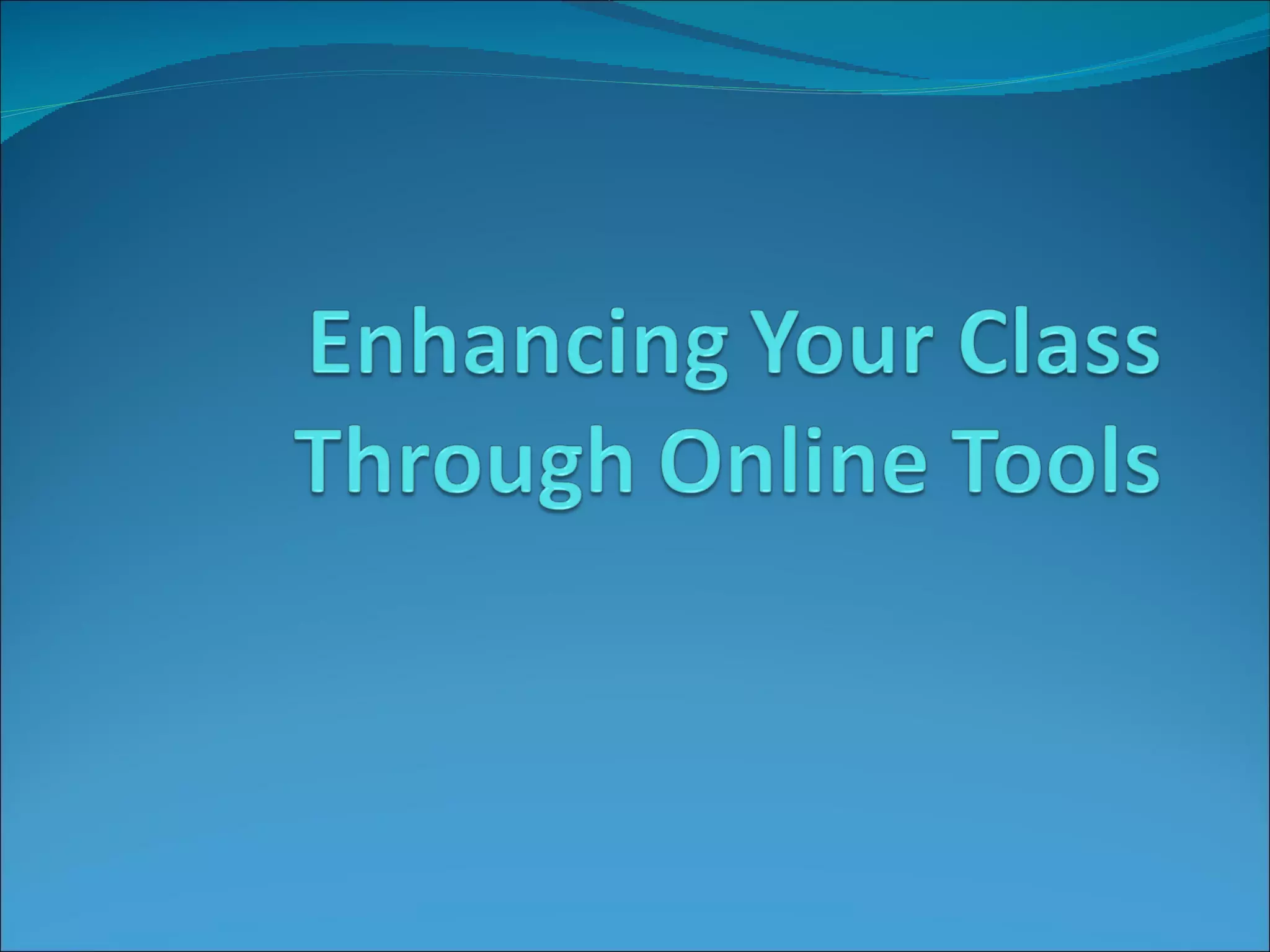 Enhancing Your Class Through Online Tools